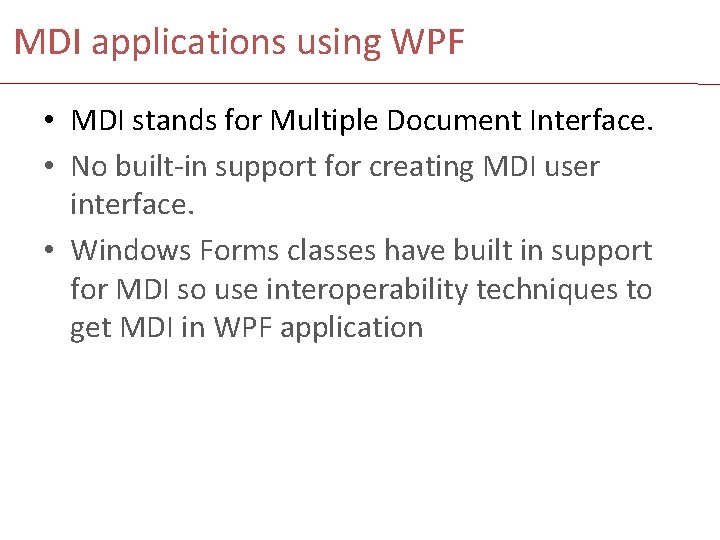 MDI applications using WPF

• MDI stands for Multiple Document Interface.
• No built-in support for creating MDI user interface.
• Windows Forms classes have built in support for MDI so use interoperability techniques to get MDI in WPF application